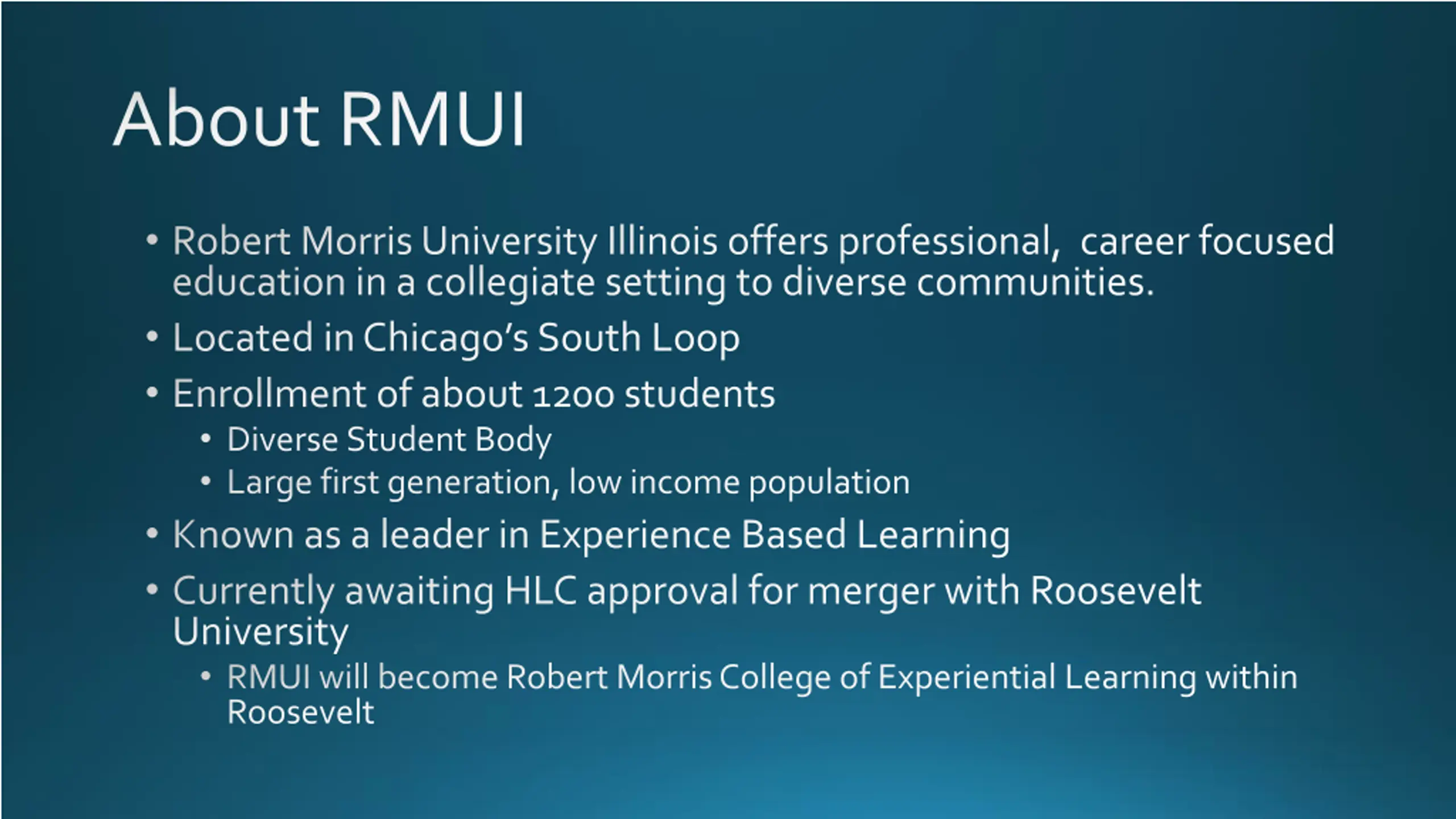 About RMUI

• Robert Morris University Illinois offers professional,  career focused education in a collegiate setting to diverse communities.
• Located in Chicago's South Loop
• Enrollment of about 1200 students
  • Diverse Student Body
  • Large first generation, low income population
• Known as a leader in Experience Based Learning
• Currently awaiting HLC approval for merger with Roosevelt University
  • RMUI will become Robert Morris College of Experiential Learning within Roosevelt